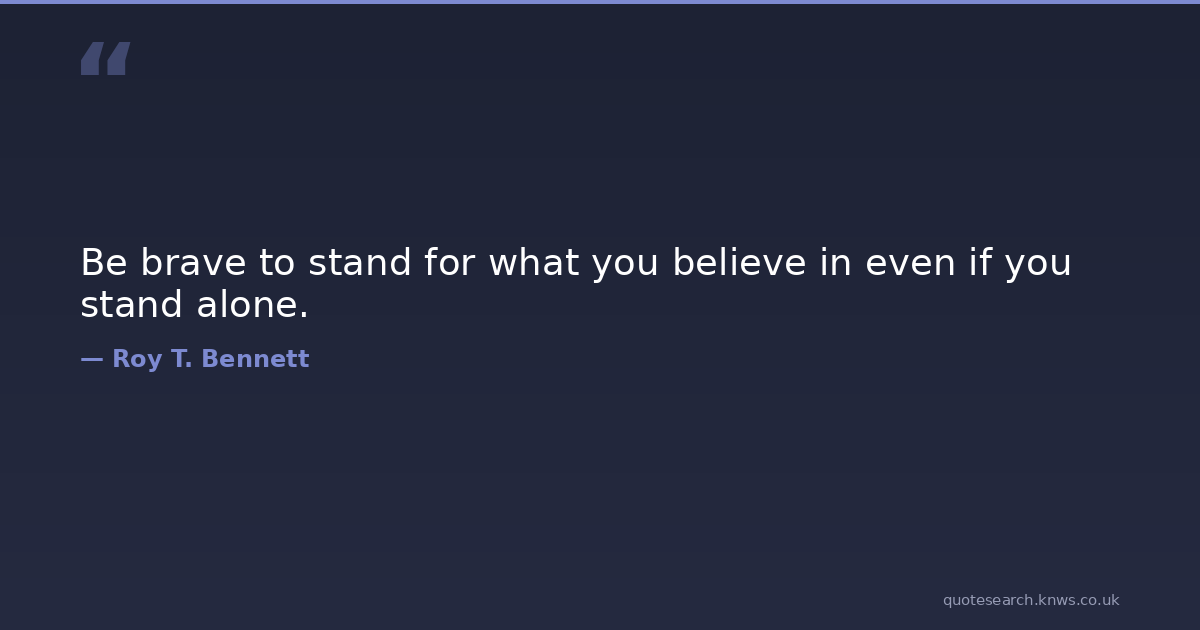 “

Be brave to stand for what you believe in even if you stand alone.

— Roy T. Bennett

quotesearch.knws.co.uk